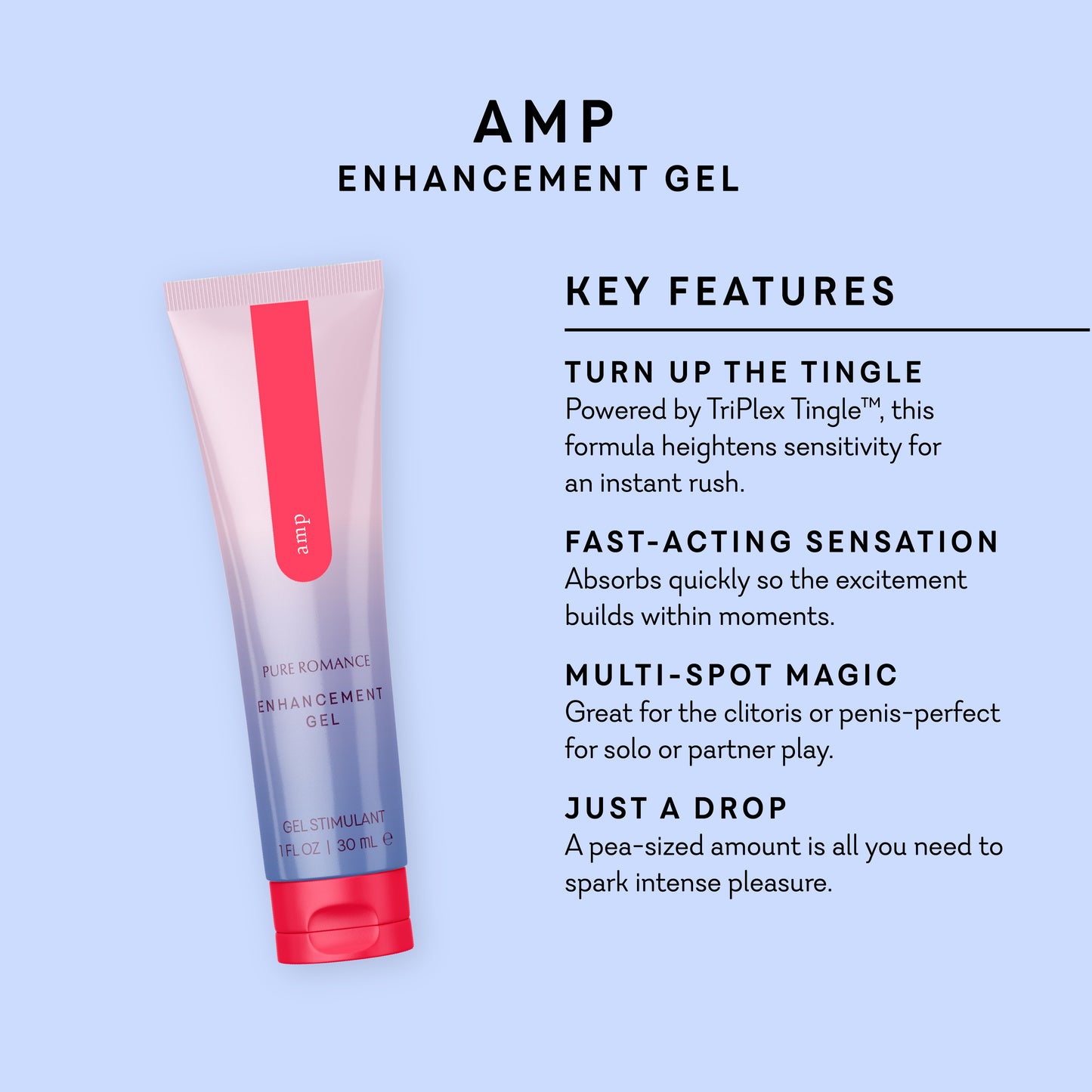 AMP
ENHANCEMENT GEL

amp

PURE ROMANCE
ENHANCEMENT GEL

GEL STIMULANT
1 FL OZ | 30 mL ℮

KEY FEATURES

TURN UP THE TINGLE
Powered by TriPlex Tingle™, this formula heightens sensitivity for an instant rush.

FAST-ACTING SENSATION
Absorbs quickly so the excitement builds within moments.

MULTI-SPOT MAGIC
Great for the clitoris or penis-perfect for solo or partner play.

JUST A DROP
A pea-sized amount is all you need to spark intense pleasure.